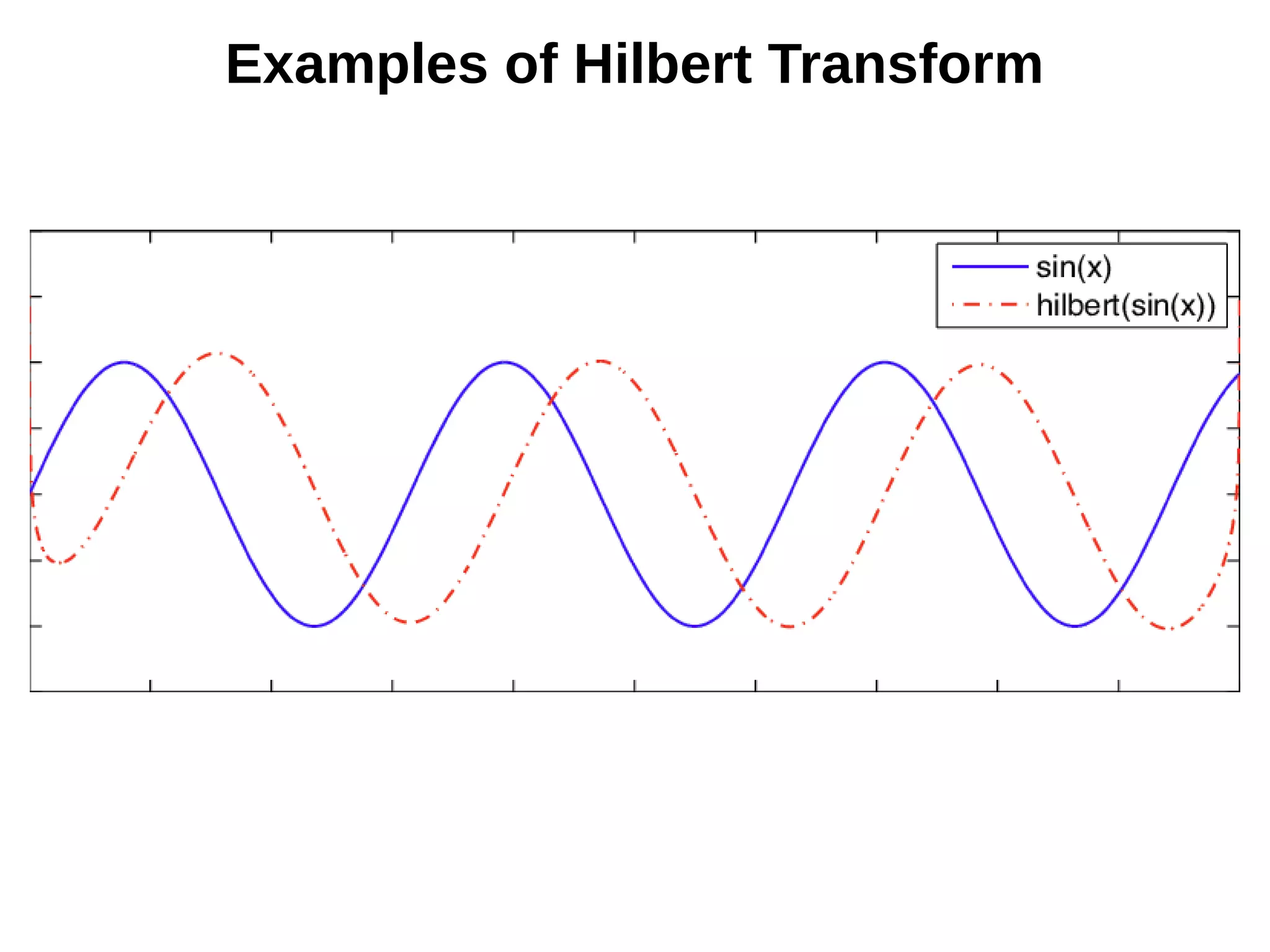 Examples of Hilbert Transform

sin(x)
hilbert(sin(x))